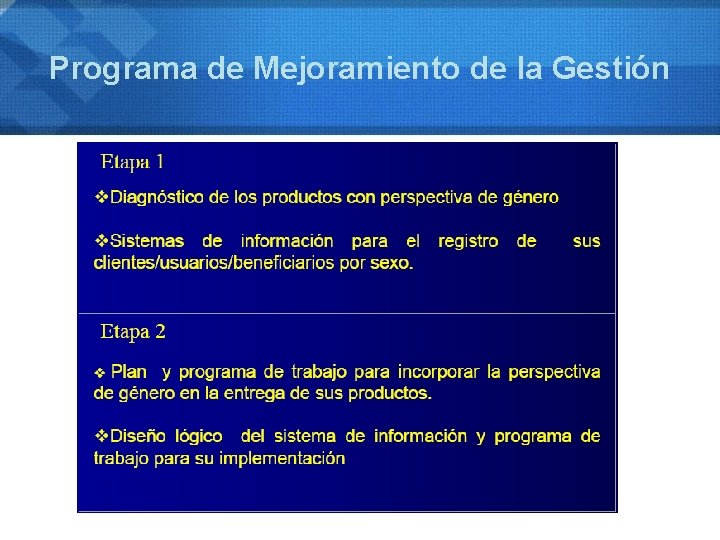 Programa de Mejoramiento de la Gestión

Etapa 1

❖Diagnóstico de los productos con perspectiva de género

❖Sistemas de información para el registro de sus clientes/usuarios/beneficiarios por sexo.

Etapa 2

❖ Plan y programa de trabajo para incorporar la perspectiva de género en la entrega de sus productos.

❖Diseño lógico del sistema de información y programa de trabajo para su implementación